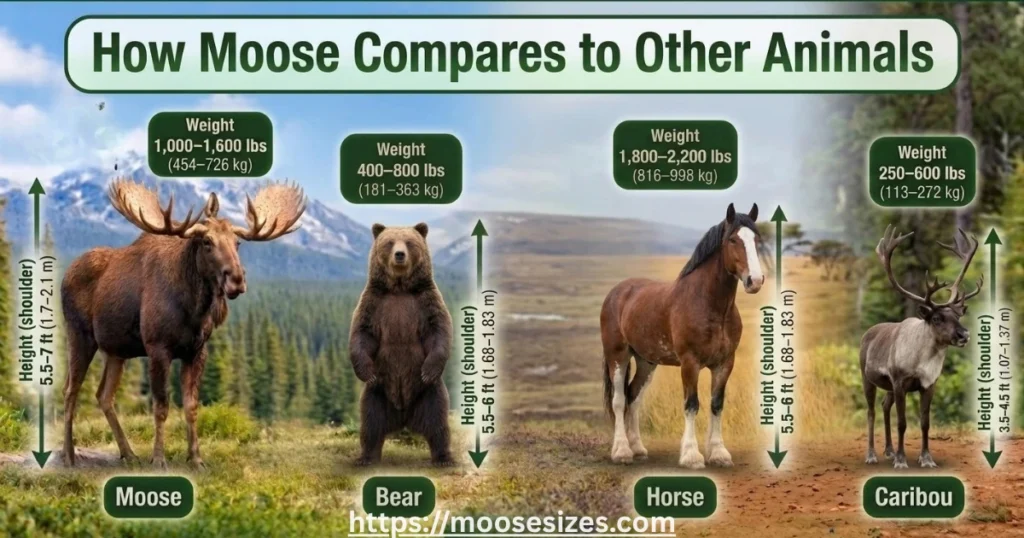 How Moose Compares to Other Animals

Weight
1,000–1,600 lbs
(454–726 kg)

Height (shoulder)
5.5–7 ft (1.7–2.1 m)

Moose

Weight
400–800 lbs
(181–363 kg)

Height (shoulder)
5.5–6 ft (1.68–1.83 m)

Bear

Weight
1,800–2,200 lbs
(816–998 kg)

Height (shoulder)
5.5–6 ft (1.68–1.83 m)

Horse

Weight
250–600 lbs
(113–272 kg)

Height (shoulder)
3.5–4.5 ft (1.07–1.37 m)

Caribou

https://moosesizes.com